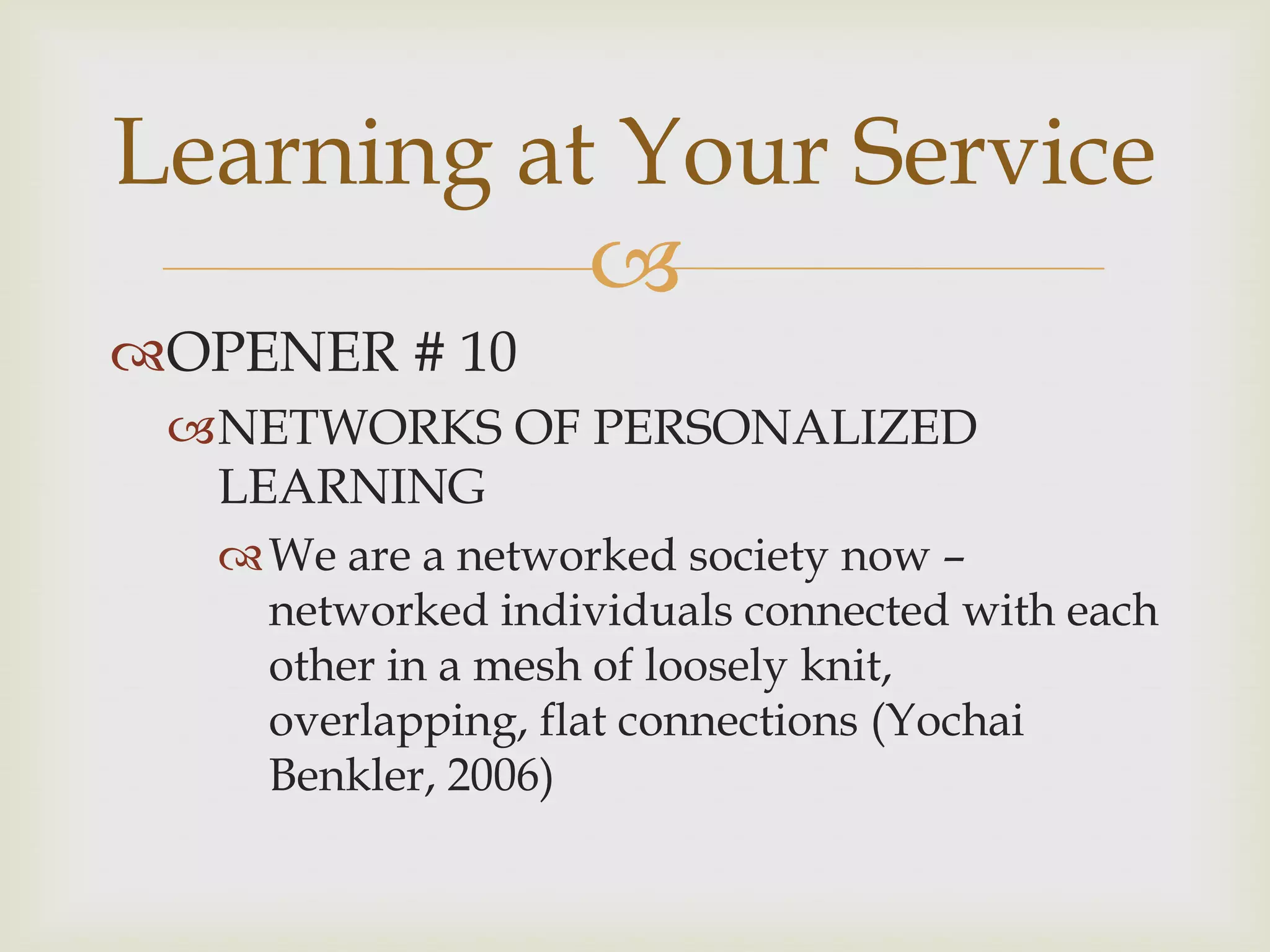 Learning at Your Service

OPENER # 10

NETWORKS OF PERSONALIZED LEARNING

We are a networked society now – networked individuals connected with each other in a mesh of loosely knit, overlapping, flat connections (Yochai Benkler, 2006)